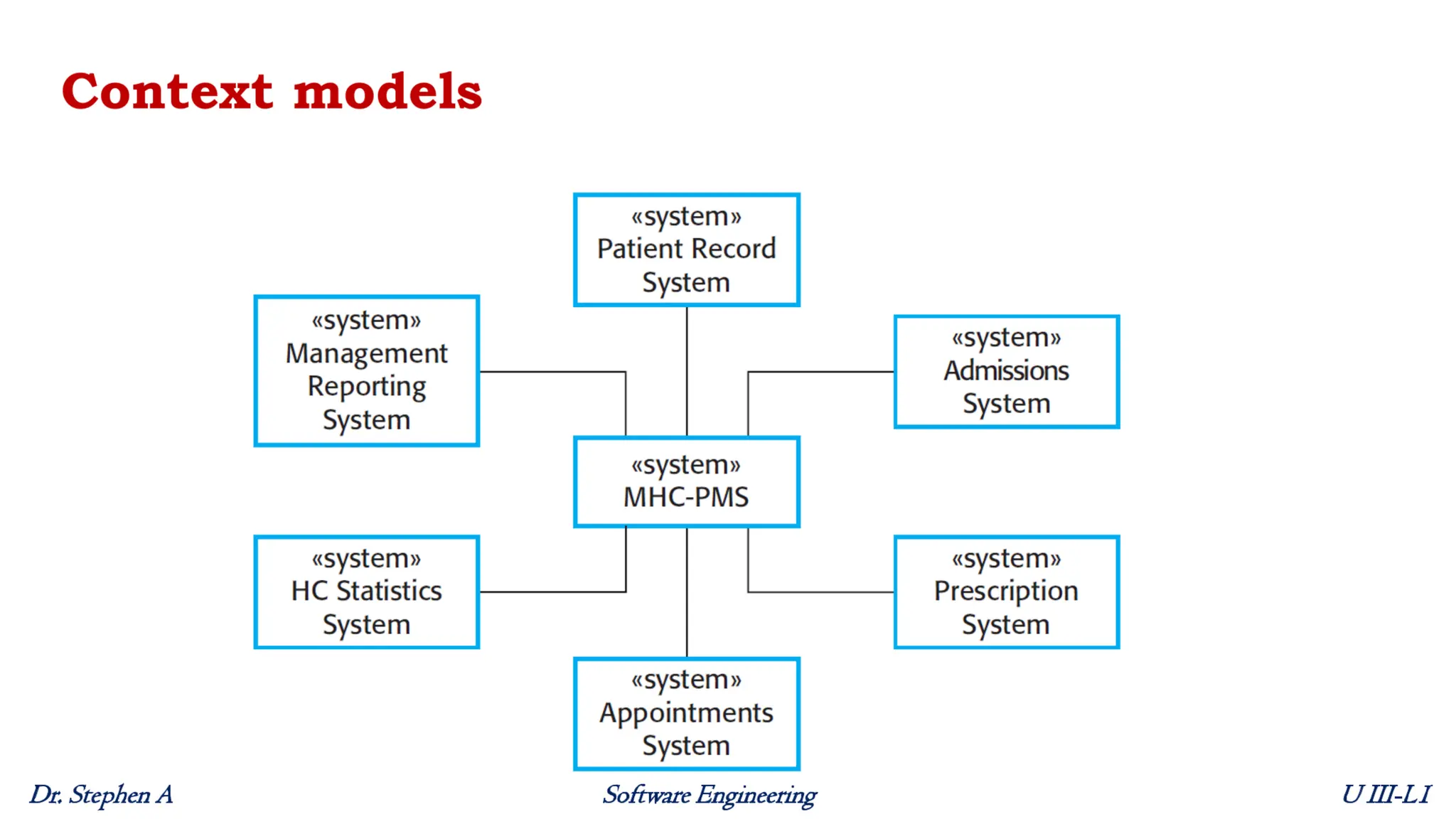 Context models

«system»
Patient Record
System

«system»
Management
Reporting
System

«system»
Admissions
System

«system»
MHC-PMS

«system»
HC Statistics
System

«system»
Prescription
System

«system»
Appointments
System

Dr. Stephen A

Software Engineering

U III-L I